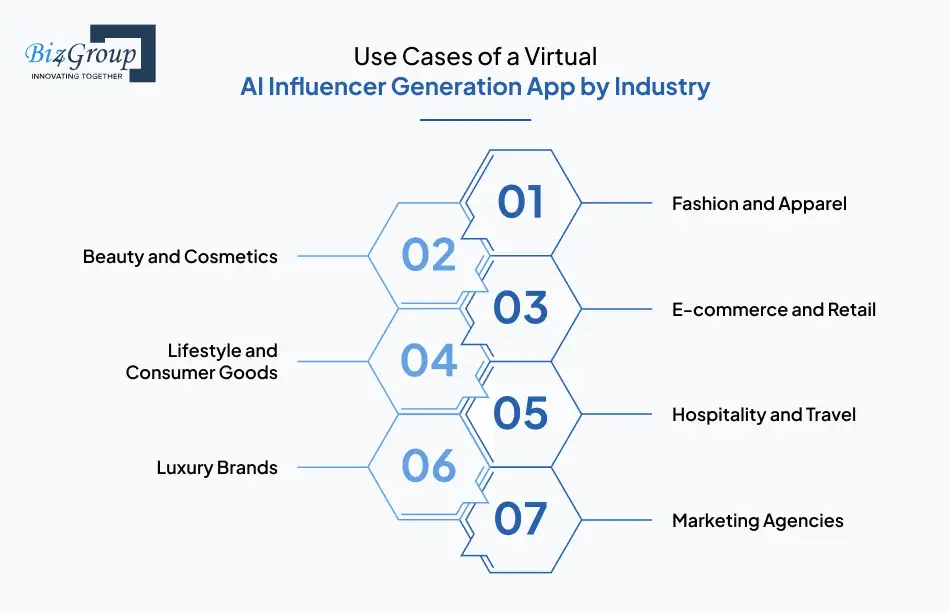 Biz4Group
INNOVATING TOGETHER

Use Cases of a Virtual
AI Influencer Generation App by Industry

01
Fashion and Apparel

02
Beauty and Cosmetics

03
E-commerce and Retail

04
Lifestyle and Consumer Goods

05
Hospitality and Travel

06
Luxury Brands

07
Marketing Agencies